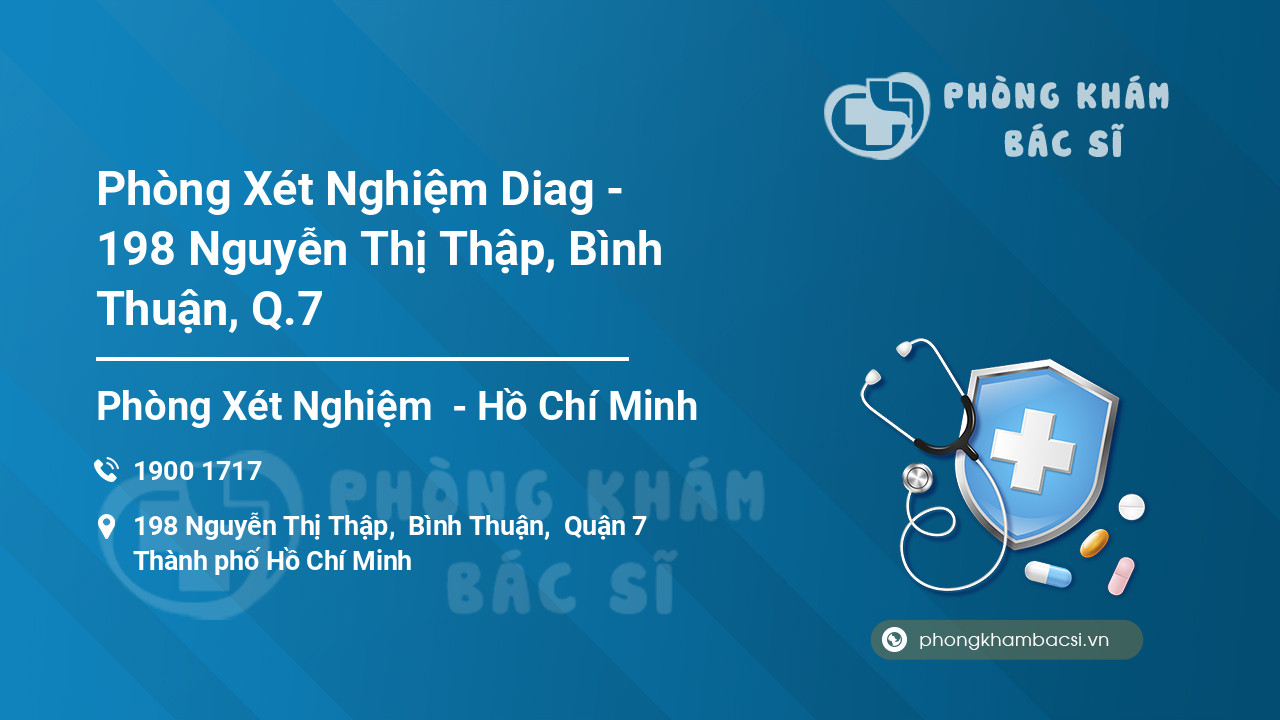 PHÒNG KHÁM
BÁC SĨ

Phòng Xét Nghiệm Diag - 198 Nguyễn Thị Thập, Bình Thuận, Q.7

Phòng Xét Nghiệm - Hồ Chí Minh

1900 1717

198 Nguyễn Thị Thập, Bình Thuận, Quận 7
Thành phố Hồ Chí Minh

PHÒNG KHÁM
BÁC SĨ

phongkhambacsi.vn